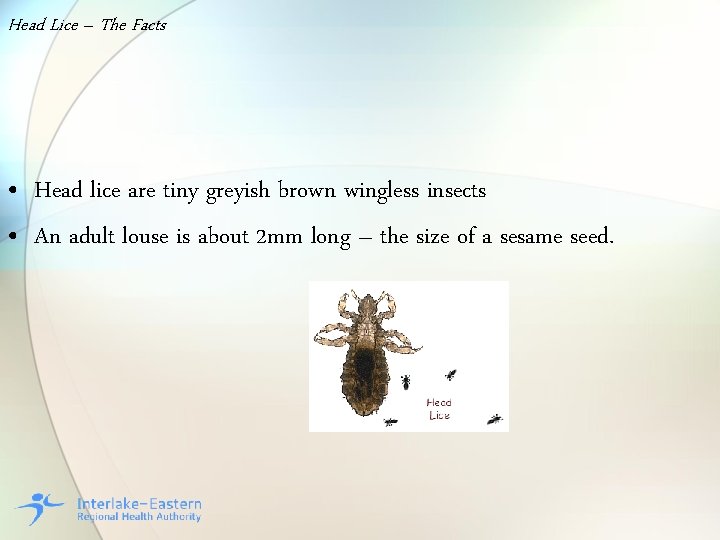 Head Lice – The Facts

• Head lice are tiny greyish brown wingless insects
• An adult louse is about 2mm long – the size of a sesame seed.

Head
Lice

Interlake-Eastern
Regional Health Authority